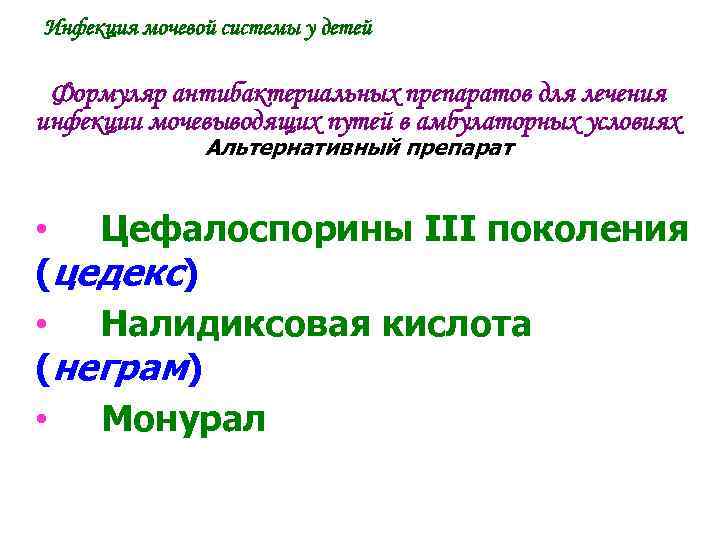 Инфекция мочевой системы у детей

Формуляр антибактериальных препаратов для лечения инфекции мочевыводящих путей в амбулаторных условиях
Альтернативный препарат

• Цефалоспорины III поколения (цедекс)
• Налидиксовая кислота (неграм)
• Монурал